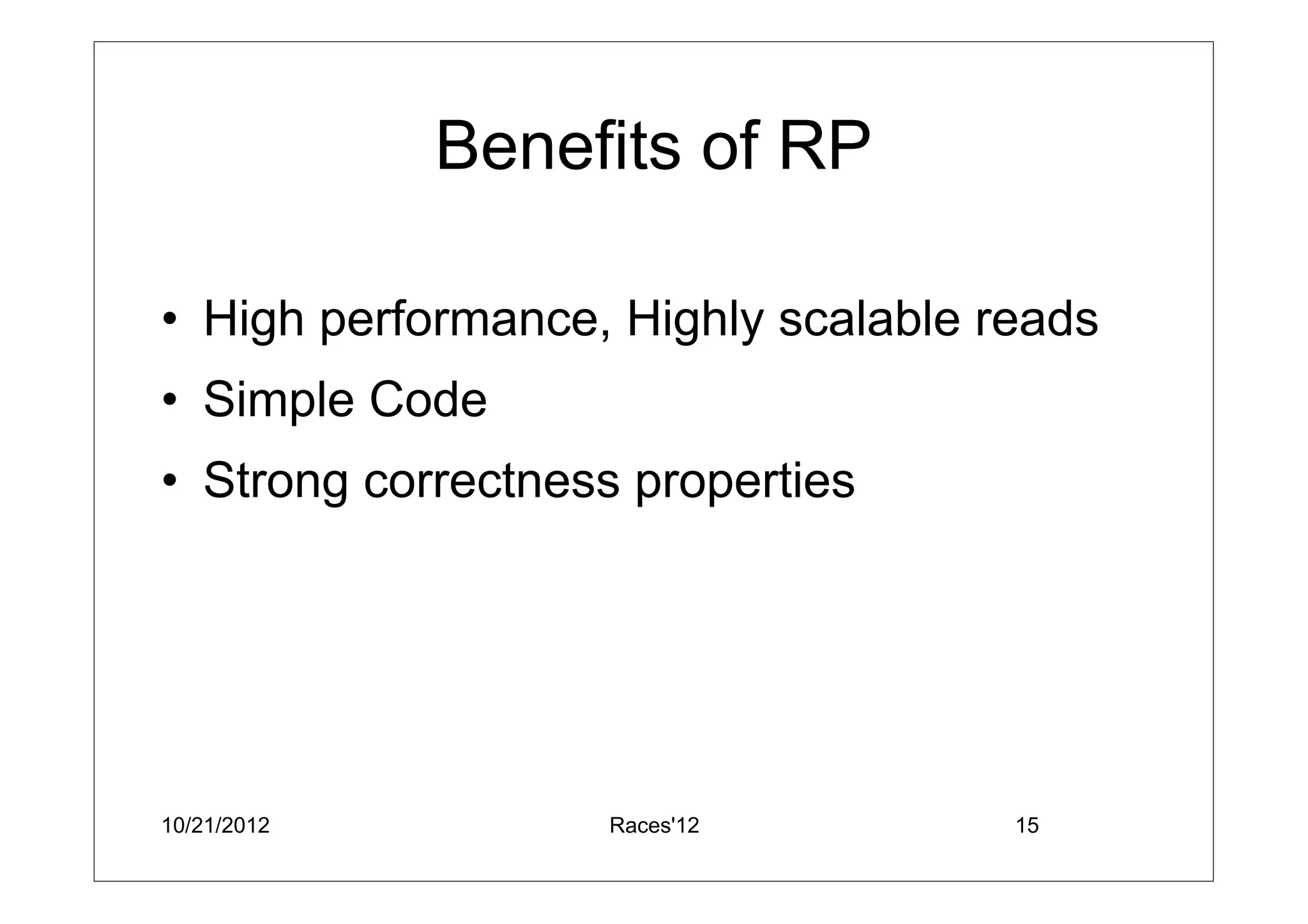 Benefits of RP

• High performance, Highly scalable reads
• Simple Code
• Strong correctness properties

10/21/2012 Races'12 15